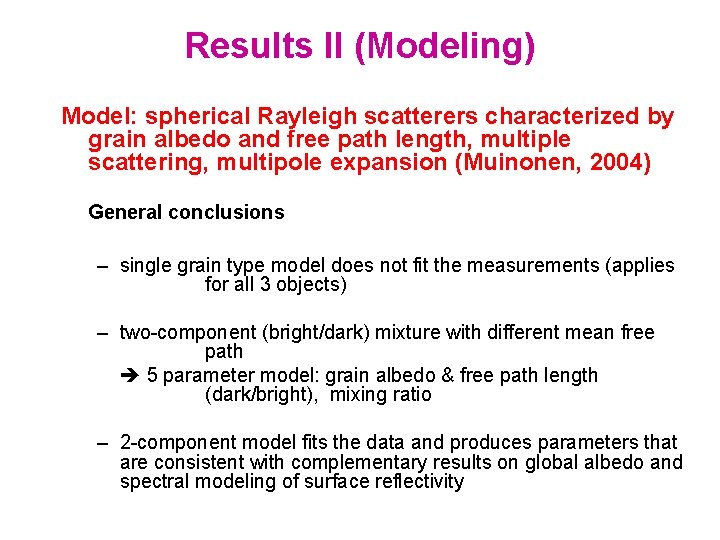 Results II (Modeling)

Model: spherical Rayleigh scatterers characterized by grain albedo and free path length, multiple scattering, multipole expansion (Muinonen, 2004)

General conclusions

– single grain type model does not fit the measurements (applies for all 3 objects)

– two-component (bright/dark) mixture with different mean free path
➔ 5 parameter model: grain albedo & free path length (dark/bright), mixing ratio

– 2-component model fits the data and produces parameters that are consistent with complementary results on global albedo and spectral modeling of surface reflectivity